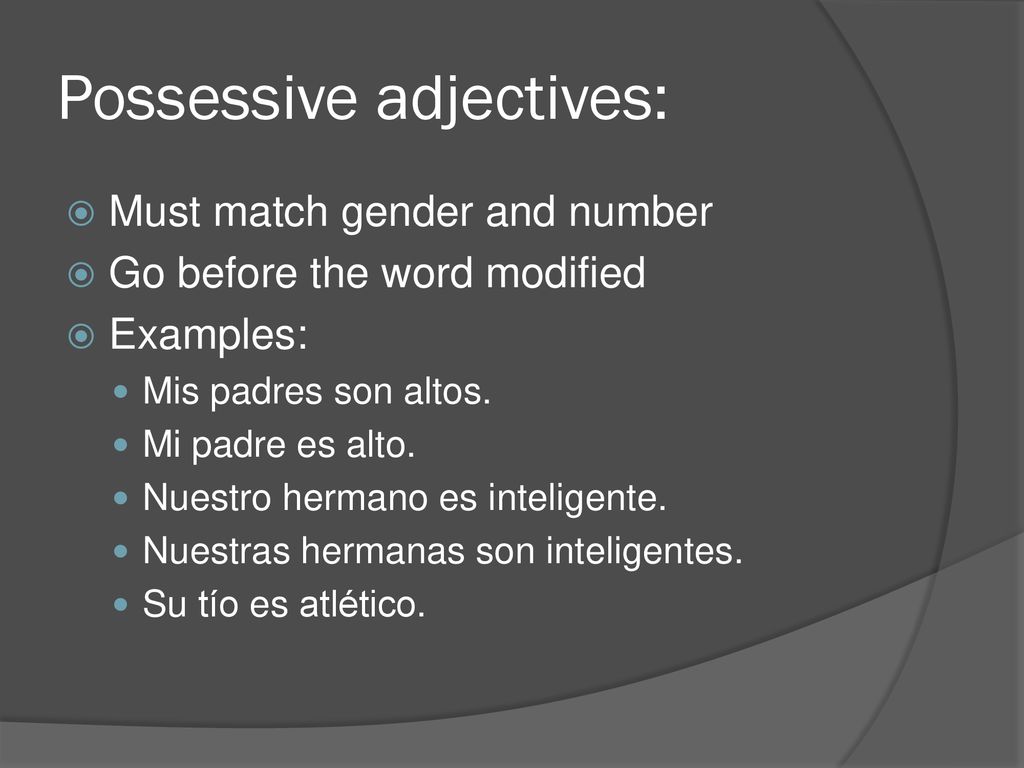 Possessive adjectives:

Must match gender and number
Go before the word modified
Examples:
Mis padres son altos.
Mi padre es alto.
Nuestro hermano es inteligente.
Nuestras hermanas son inteligentes.
Su tío es atlético.